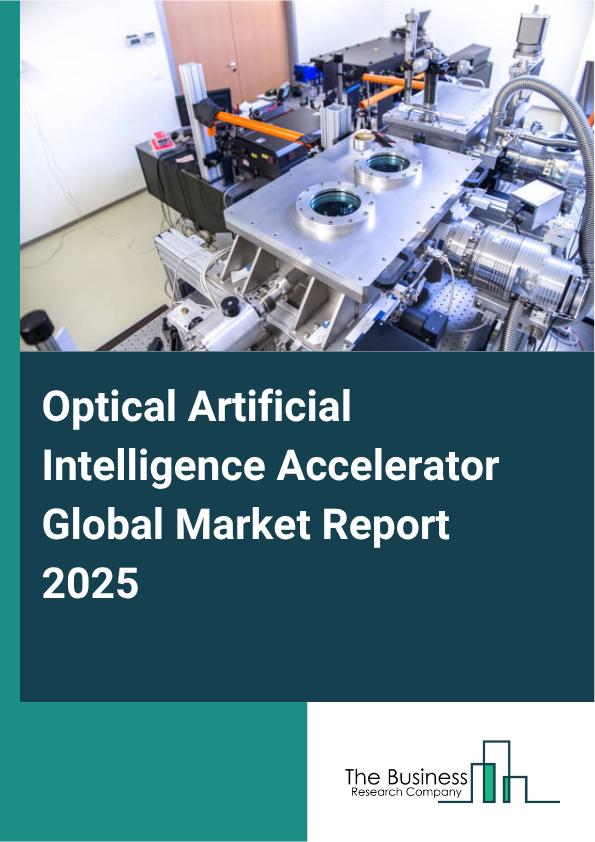 Optical Artificial Intelligence Accelerator Global Market Report 2025

The Business
Research Company